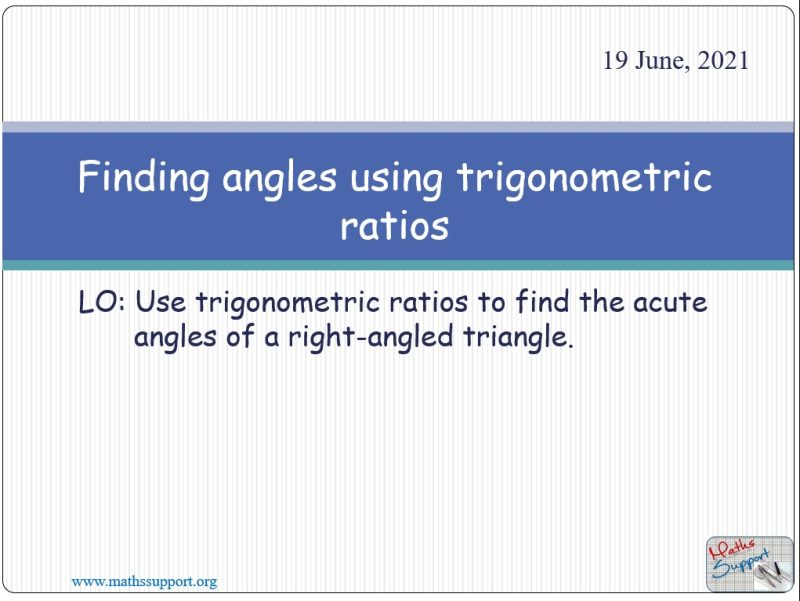 19 June, 2021

Finding angles using trigonometric ratios

LO: Use trigonometric ratios to find the acute angles of a right-angled triangle.

www.mathssupport.org

Maths Support